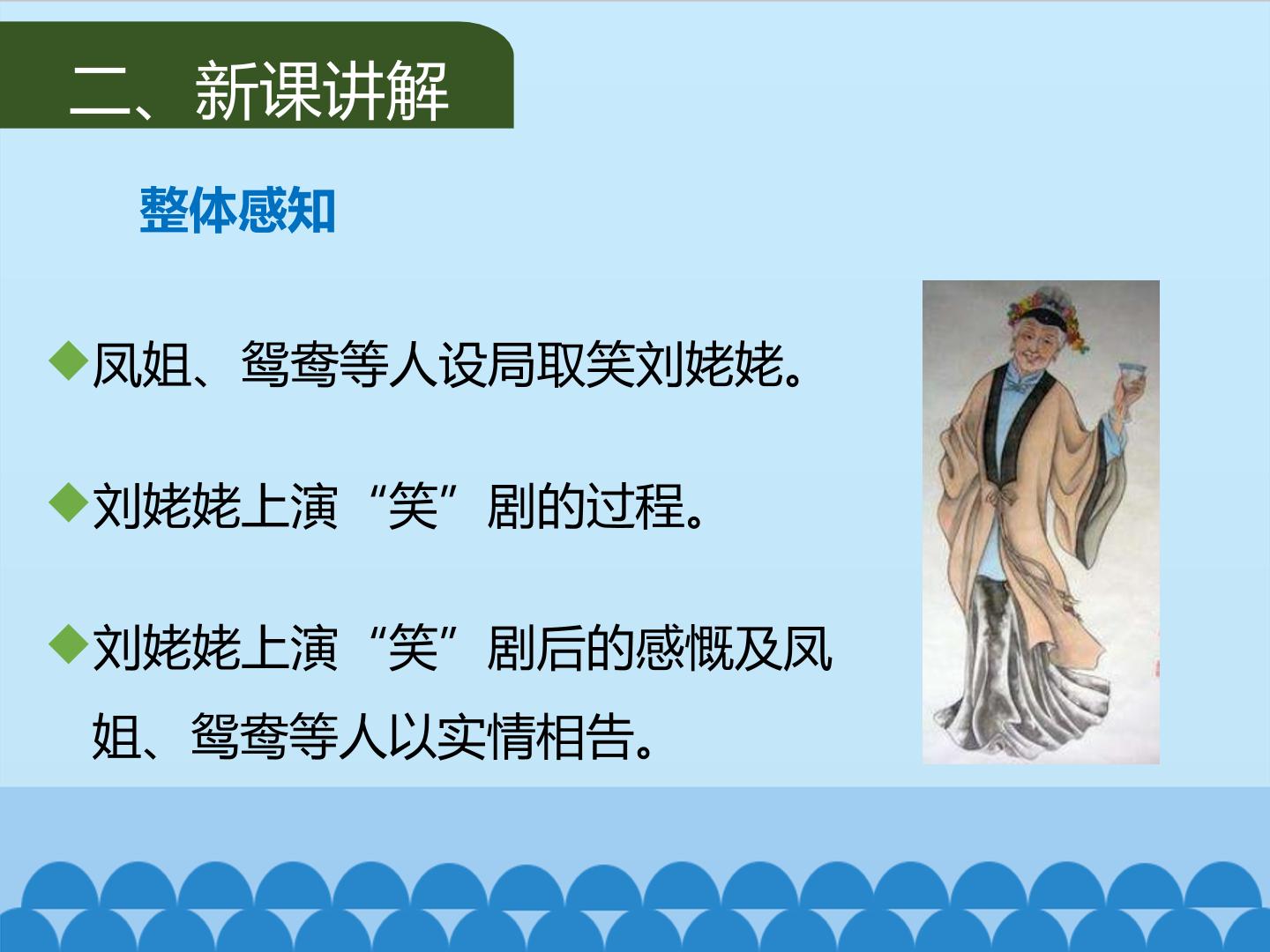 二、新课讲解

整体感知

◆凤姐、鸳鸯等人设局取笑刘姥姥。

◆刘姥姥上演“笑”剧的过程。

◆刘姥姥上演“笑”剧后的感慨及凤姐、鸳鸯等人以实情相告。